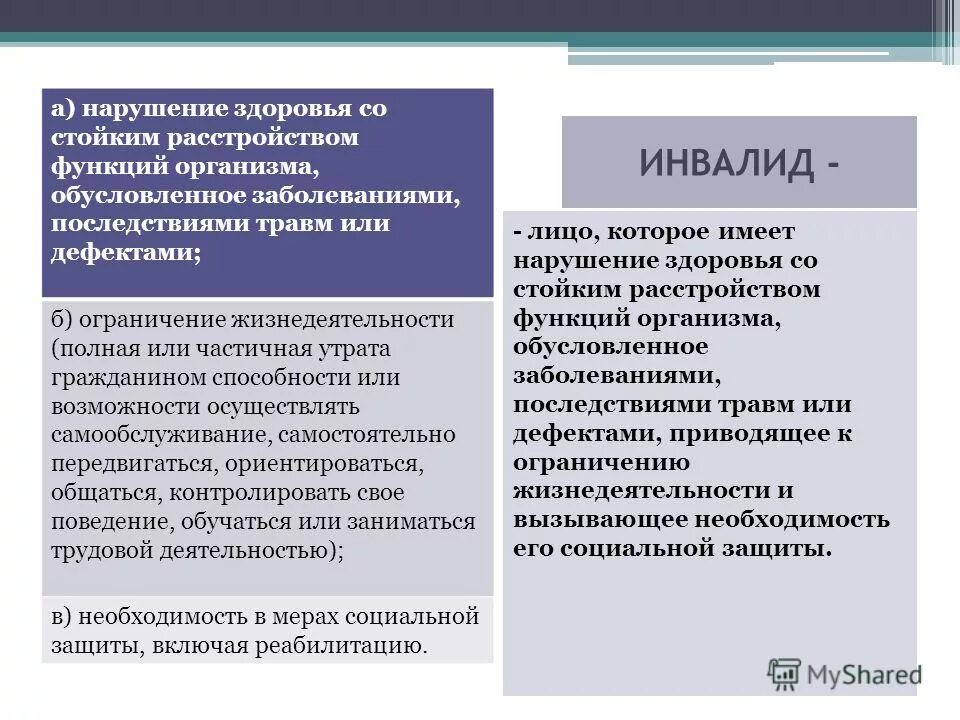 а) нарушение здоровья со стойким расстройством функций организма, обусловленное заболеваниями, последствиями травм или дефектами;

б) ограничение жизнедеятельности (полная или частичная утрата гражданином способности или возможности осуществлять самообслуживание, самостоятельно передвигаться, ориентироваться, общаться, контролировать свое поведение, обучаться или заниматься трудовой деятельностью);

в) необходимость в мерах социальной защиты, включая реабилитацию.

ИНВАЛИД -

- лицо, которое имеет нарушение здоровья со стойким расстройством функций организма, обусловленное заболеваниями, последствиями травм или дефектами, приводящее к ограничению жизнедеятельности и вызывающее необходимость его социальной защиты.

MyShared